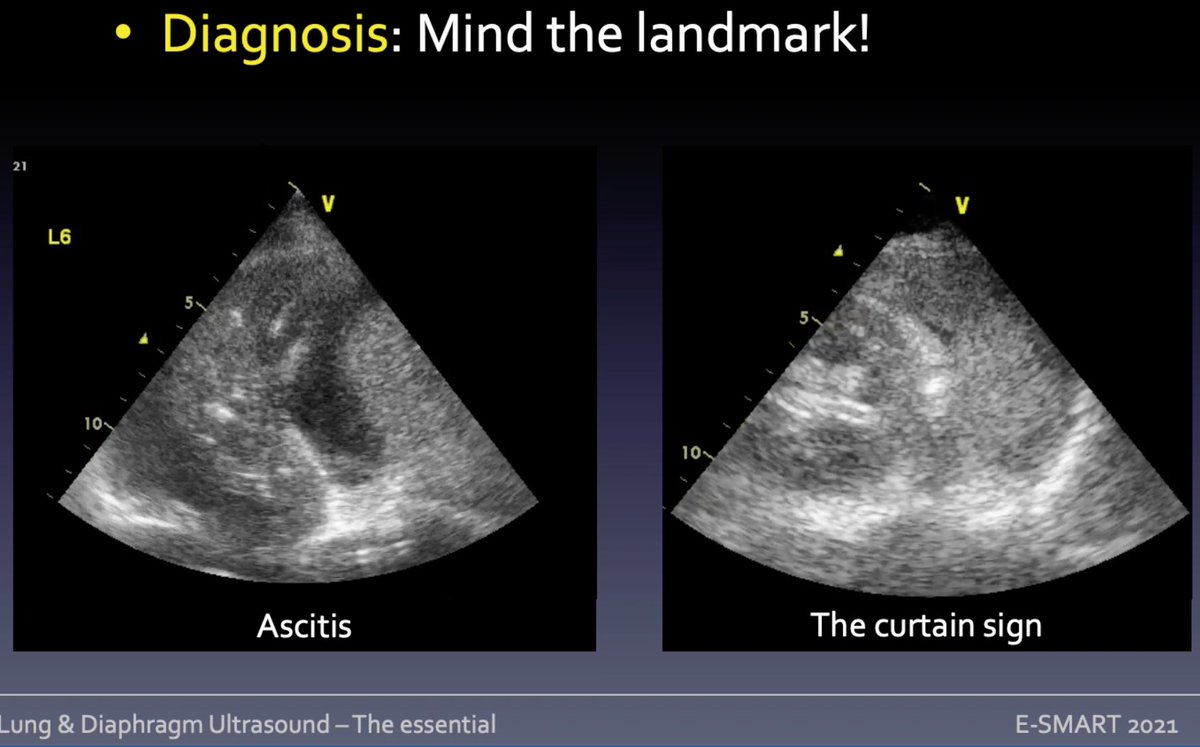 • Diagnosis: Mind the landmark!

21

L6

V

5

10

Ascitis

V

5

10

The curtain sign

Lung & Diaphragm Ultrasound – The essential

E-SMART 2021